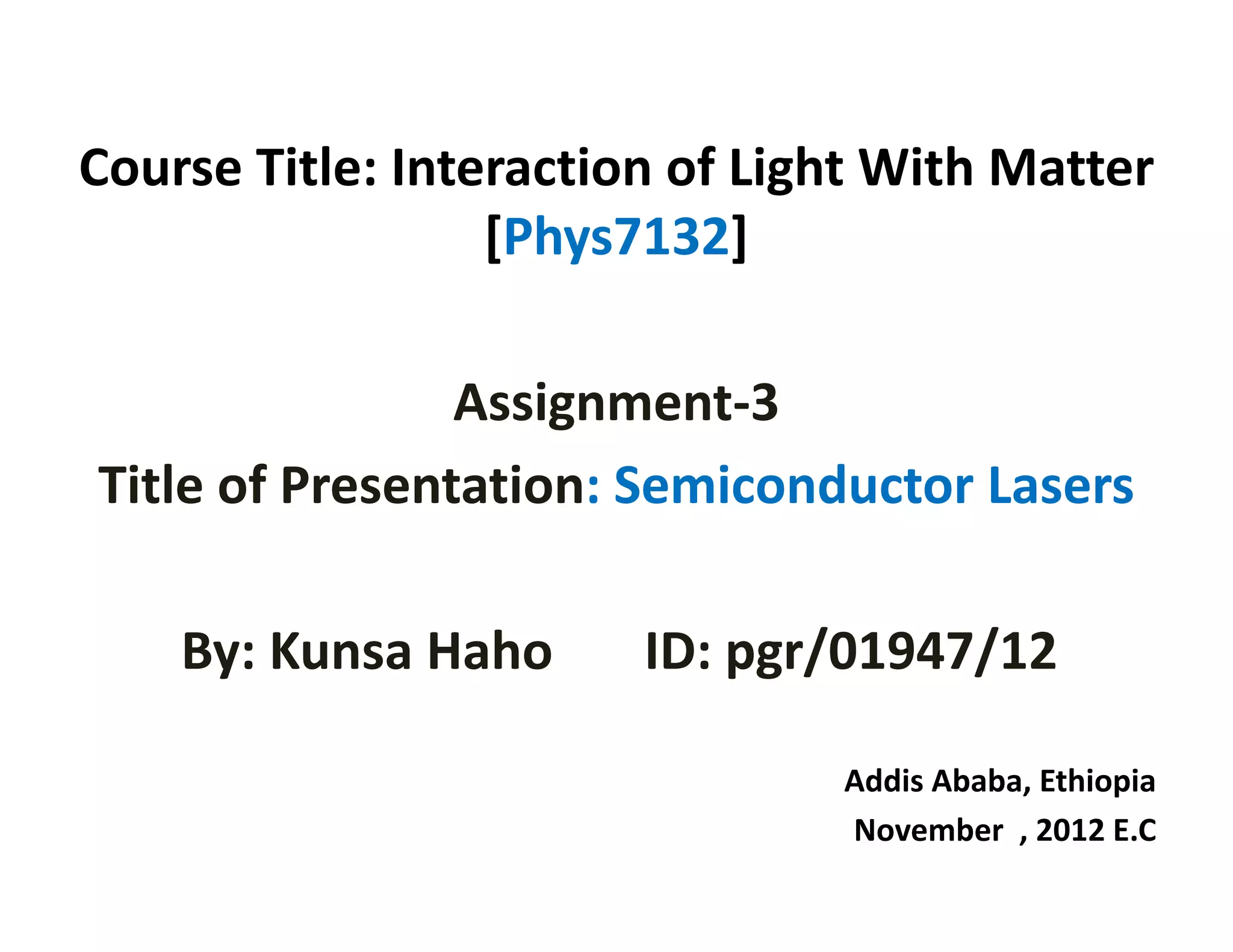 Course Title: Interaction of Light With Matter [Phys7132]

Assignment-3

Title of Presentation: Semiconductor Lasers

By: Kunsa Haho ID: pgr/01947/12

Addis Ababa, Ethiopia

November , 2012 E.C